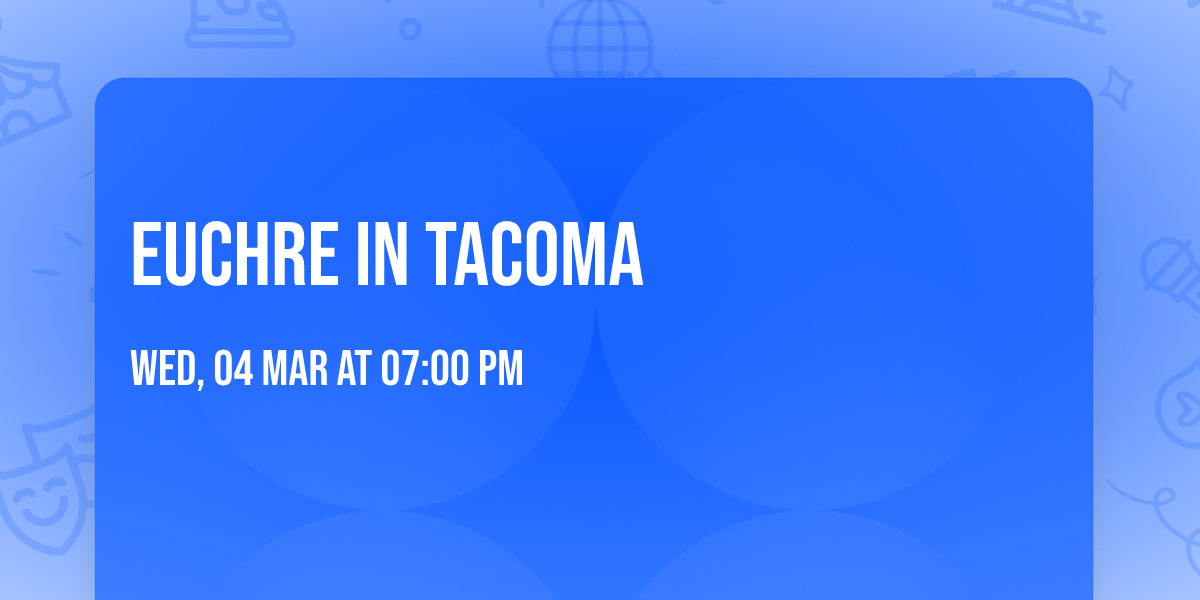 EUCHRE IN TACOMA

WED, 04 MAR AT 07:00 PM